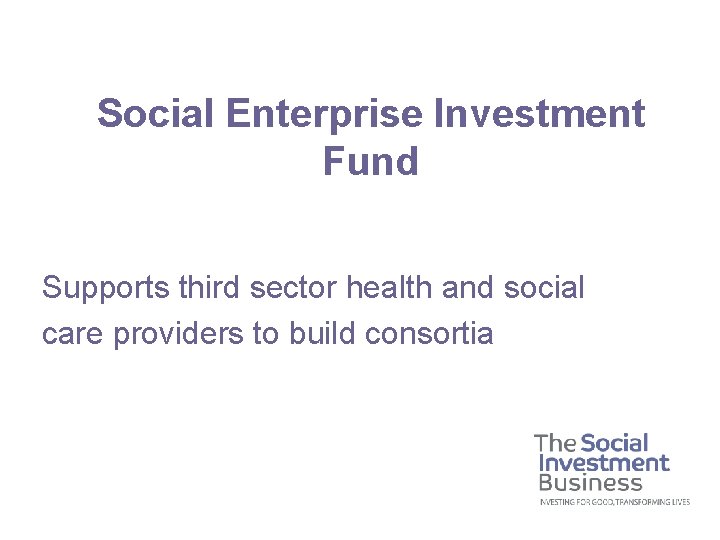 Social Enterprise Investment Fund

Supports third sector health and social care providers to build consortia

The Social Investment Business
INVESTING FOR GOOD, TRANSFORMING LIVES